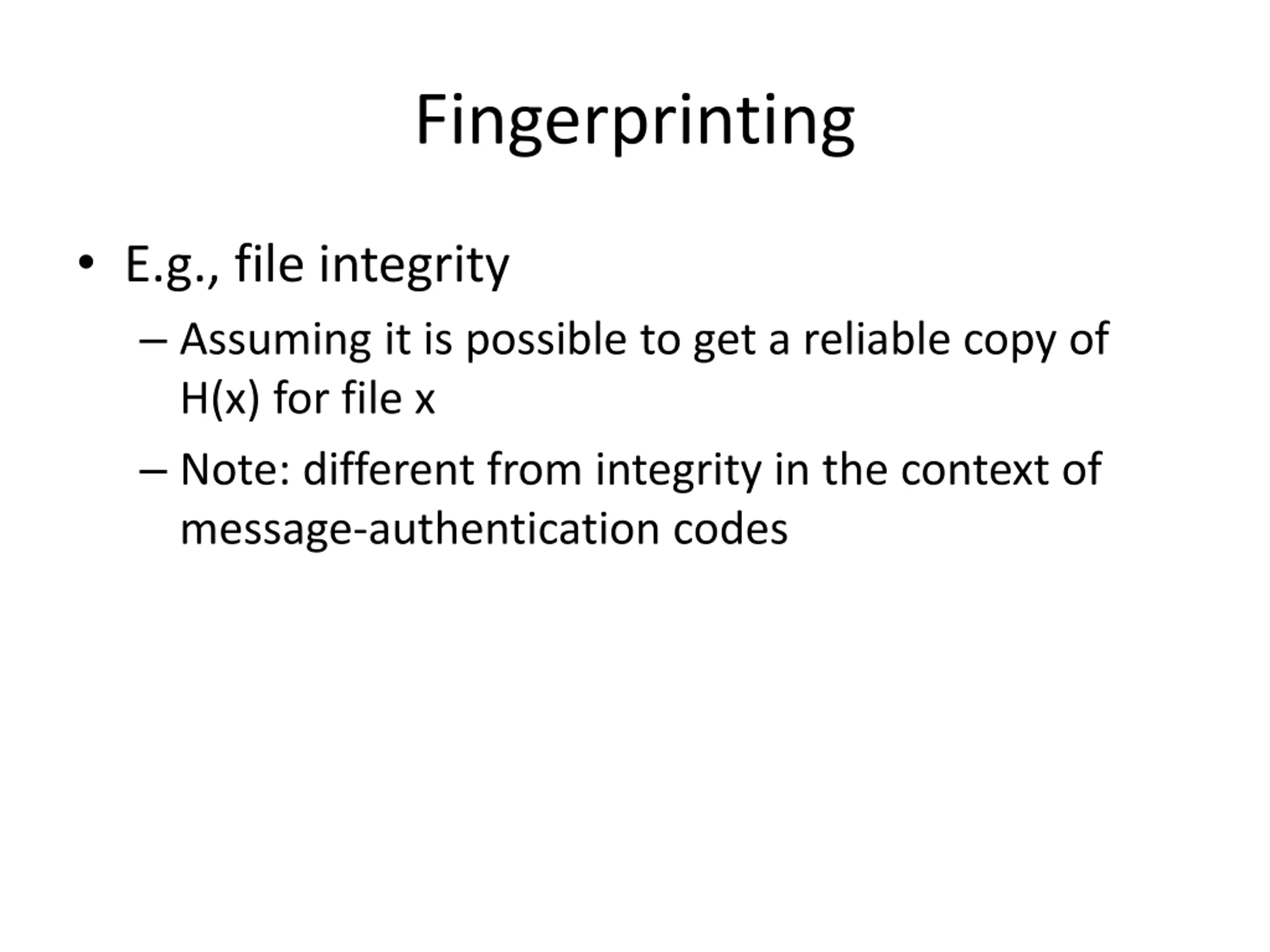 Fingerprinting

• E.g., file integrity
– Assuming it is possible to get a reliable copy of H(x) for file x
– Note: different from integrity in the context of message-authentication codes